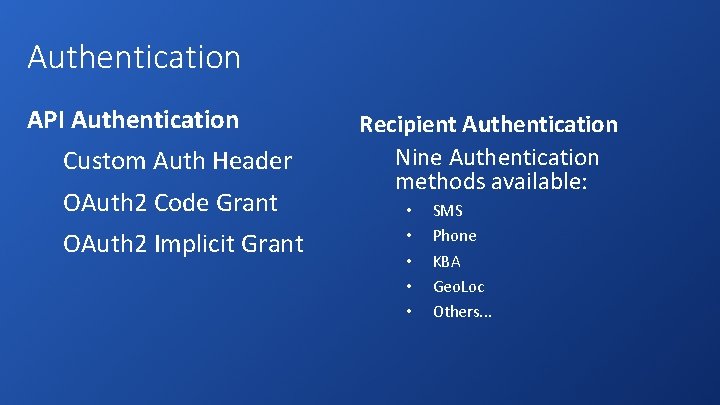 Authentication

API Authentication

Custom Auth Header

OAuth2 Code Grant

OAuth2 Implicit Grant

Recipient Authentication

Nine Authentication methods available:

• SMS
• Phone
• KBA
• GeoLoc
• Others...